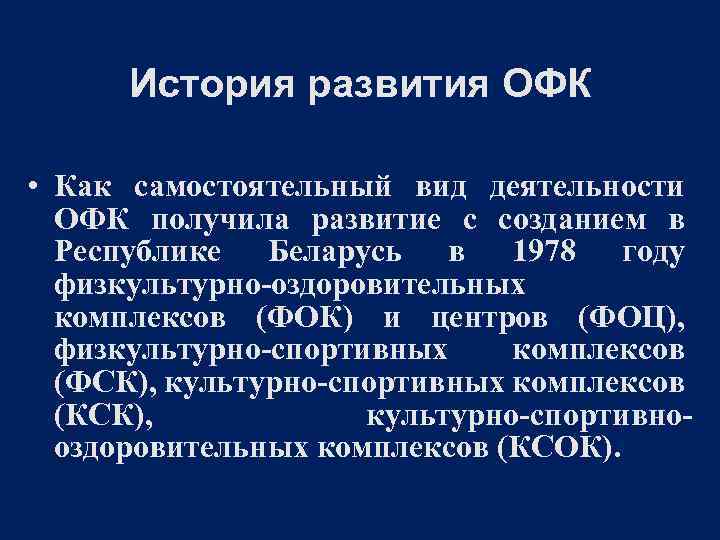 История развития ОФК

• Как самостоятельный вид деятельности ОФК получила развитие с созданием в Республике Беларусь в 1978 году физкультурно-оздоровительных комплексов (ФОК) и центров (ФОЦ), физкультурно-спортивных комплексов (ФСК), культурно-спортивных комплексов (КСК), культурно-спортивно-оздоровительных комплексов (КСОК).